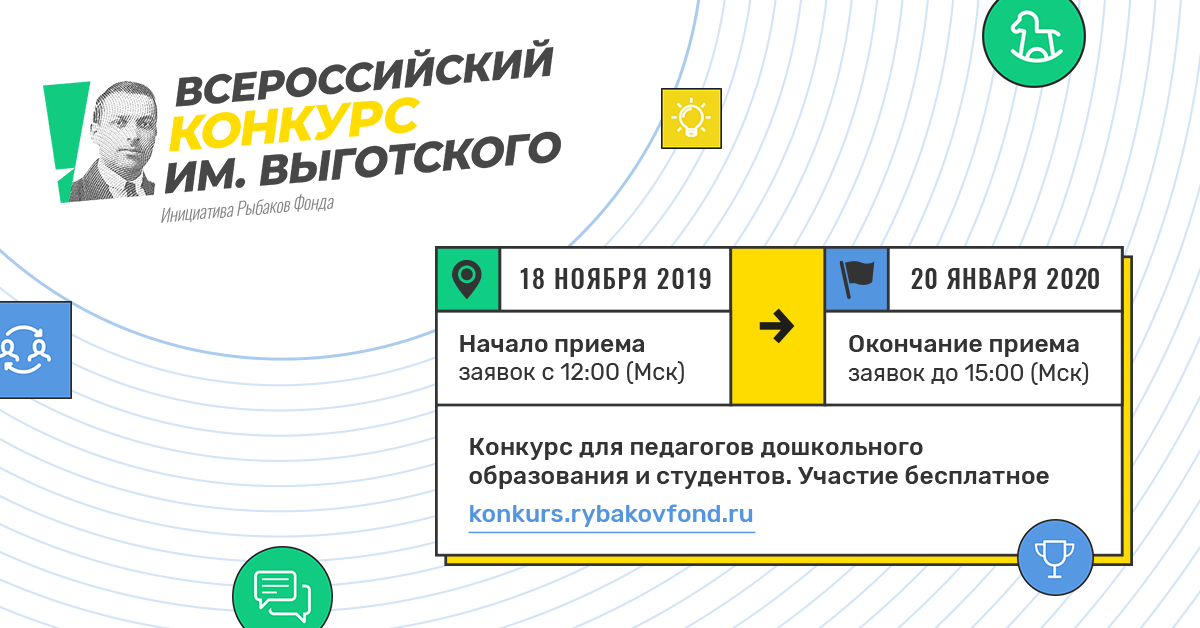 ВСЕРОССИЙСКИЙ КОНКУРС ИМ. ВЫГОТСКОГО

Инициатива Рыбаков Фонда

18 НОЯБРЯ 2019

Начало приема заявок с 12:00 (Мск)

20 ЯНВАРЯ 2020

Окончание приема заявок до 15:00 (Мск)

Конкурс для педагогов дошкольного образования и студентов. Участие бесплатное

konkurs.rybakovfond.ru